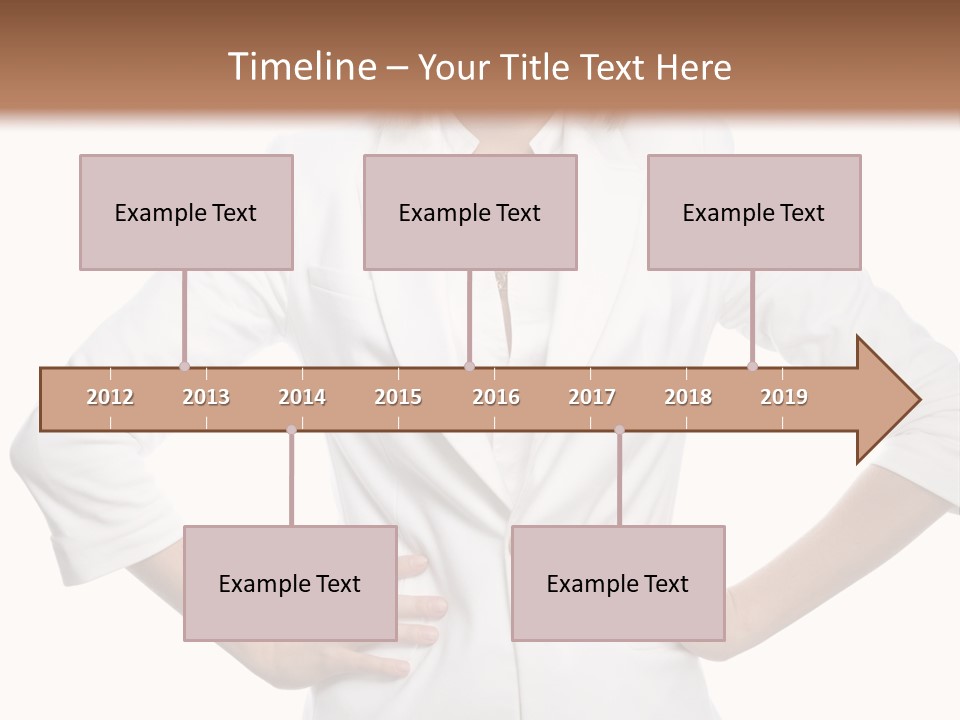 Timeline – Your Title Text Here

Example Text

Example Text

Example Text

2012 2013 2014 2015 2016 2017 2018 2019

Example Text

Example Text